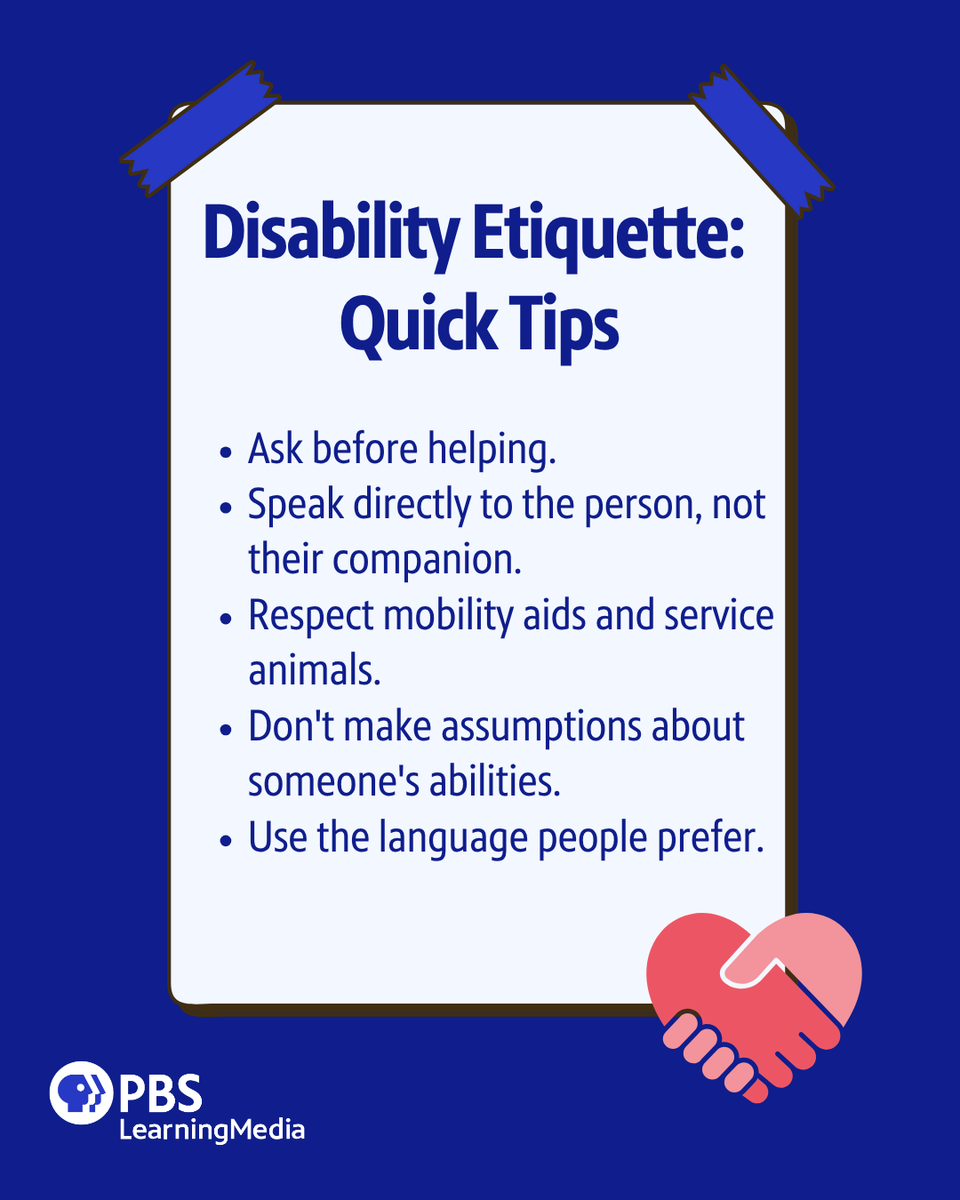 Disability Etiquette: Quick Tips

- Ask before helping.
- Speak directly to the person, not their companion.
- Respect mobility aids and service animals.
- Don't make assumptions about someone's abilities.
- Use the language people prefer.

PBS
LearningMedia